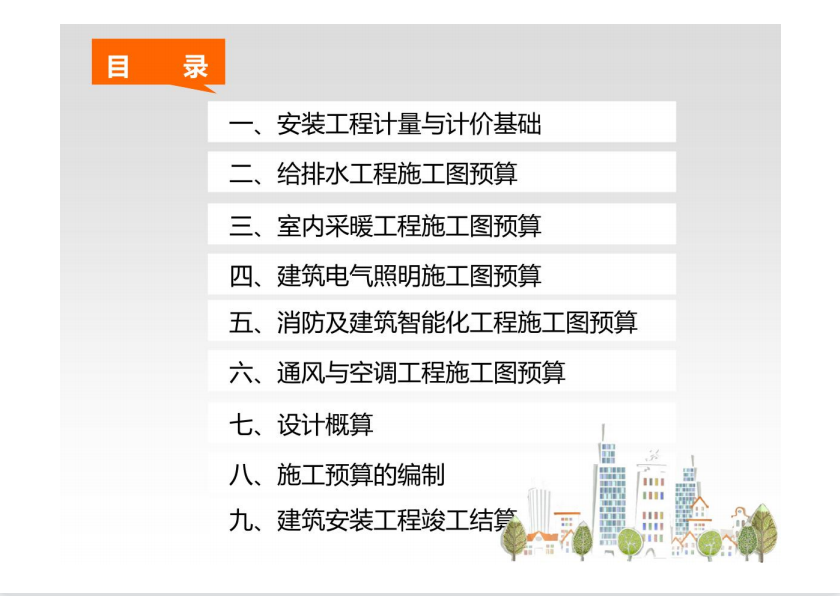 目　录

一、安装工程计量与计价基础

二、给排水工程施工图预算

三、室内采暖工程施工图预算

四、建筑电气照明施工图预算

五、消防及建筑智能化工程施工图预算

六、通风与空调工程施工图预算

七、设计概算

八、施工预算的编制

九、建筑安装工程竣工结算